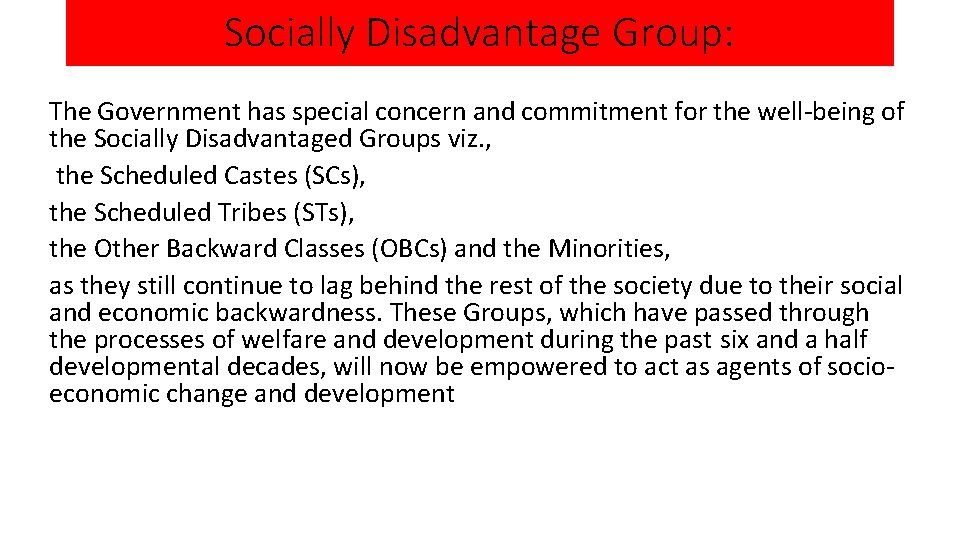 Socially Disadvantage Group:

The Government has special concern and commitment for the well-being of the Socially Disadvantaged Groups viz.,

the Scheduled Castes (SCs),

the Scheduled Tribes (STs),

the Other Backward Classes (OBCs) and the Minorities,

as they still continue to lag behind the rest of the society due to their social and economic backwardness. These Groups, which have passed through the processes of welfare and development during the past six and a half developmental decades, will now be empowered to act as agents of socio-economic change and development